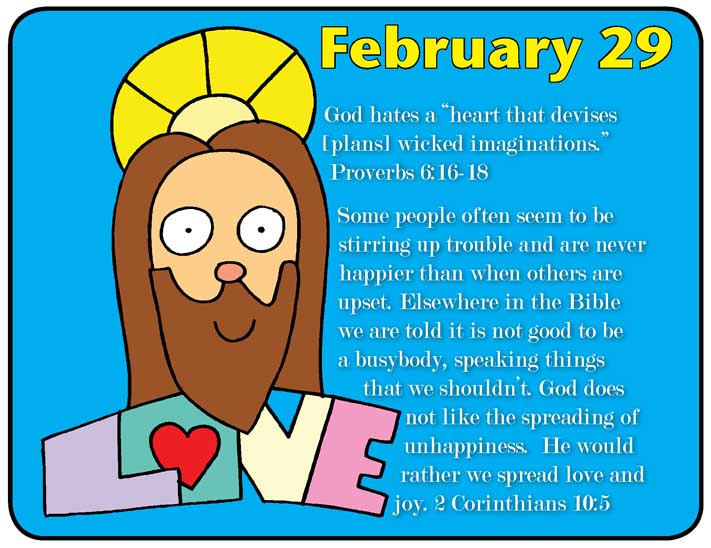 February 29

God hates a "heart that devises [plans] wicked imaginations." Proverbs 6:16-18

Some people often seem to be stirring up trouble and are never happier than when others are upset. Elsewhere in the Bible we are told it is not good to be a busybody, speaking things that we shouldn't. God does not like the spreading of unhappiness. He would rather we spread love and joy. 2 Corinthians 10:5

LOVE